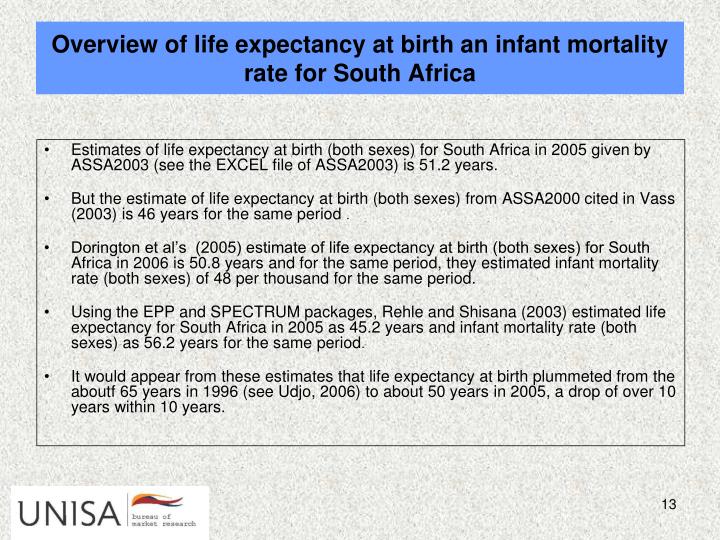 Overview of life expectancy at birth an infant mortality rate for South Africa

• Estimates of life expectancy at birth (both sexes) for South Africa in 2005 given by ASSA2003 (see the EXCEL file of ASSA2003) is 51.2 years.

• But the estimate of life expectancy at birth (both sexes) from ASSA2000 cited in Vass (2003) is 46 years for the same period .

• Dorington et al's (2005) estimate of life expectancy at birth (both sexes) for South Africa in 2006 is 50.8 years and for the same period, they estimated infant mortality rate (both sexes) of 48 per thousand for the same period.

• Using the EPP and SPECTRUM packages, Rehle and Shisana (2003) estimated life expectancy for South Africa in 2005 as 45.2 years and infant mortality rate (both sexes) as 56.2 years for the same period.

• It would appear from these estimates that life expectancy at birth plummeted from the aboutf 65 years in 1996 (see Udjo, 2006) to about 50 years in 2005, a drop of over 10 years within 10 years.

UNISA bureau of market research

13